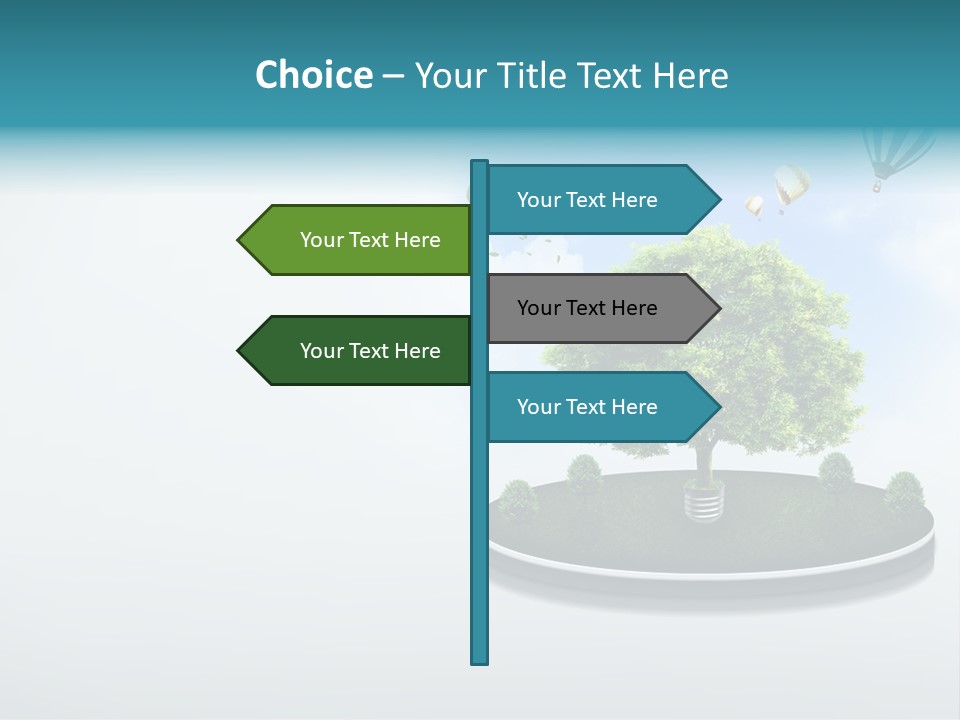 Choice – Your Title Text Here

Your Text Here

Your Text Here

Your Text Here

Your Text Here

Your Text Here